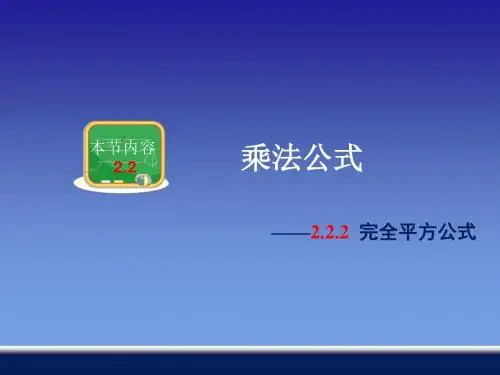 本节内容
2.2

乘法公式

——2.2.2 完全平方公式